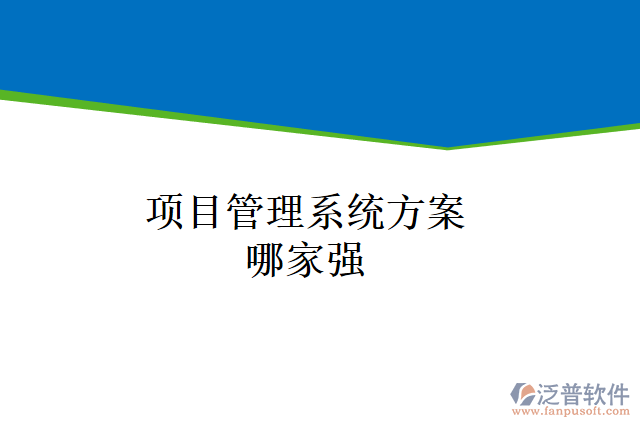 项目管理系统方案
哪家强

泛普软件
www.fanpusoft.com